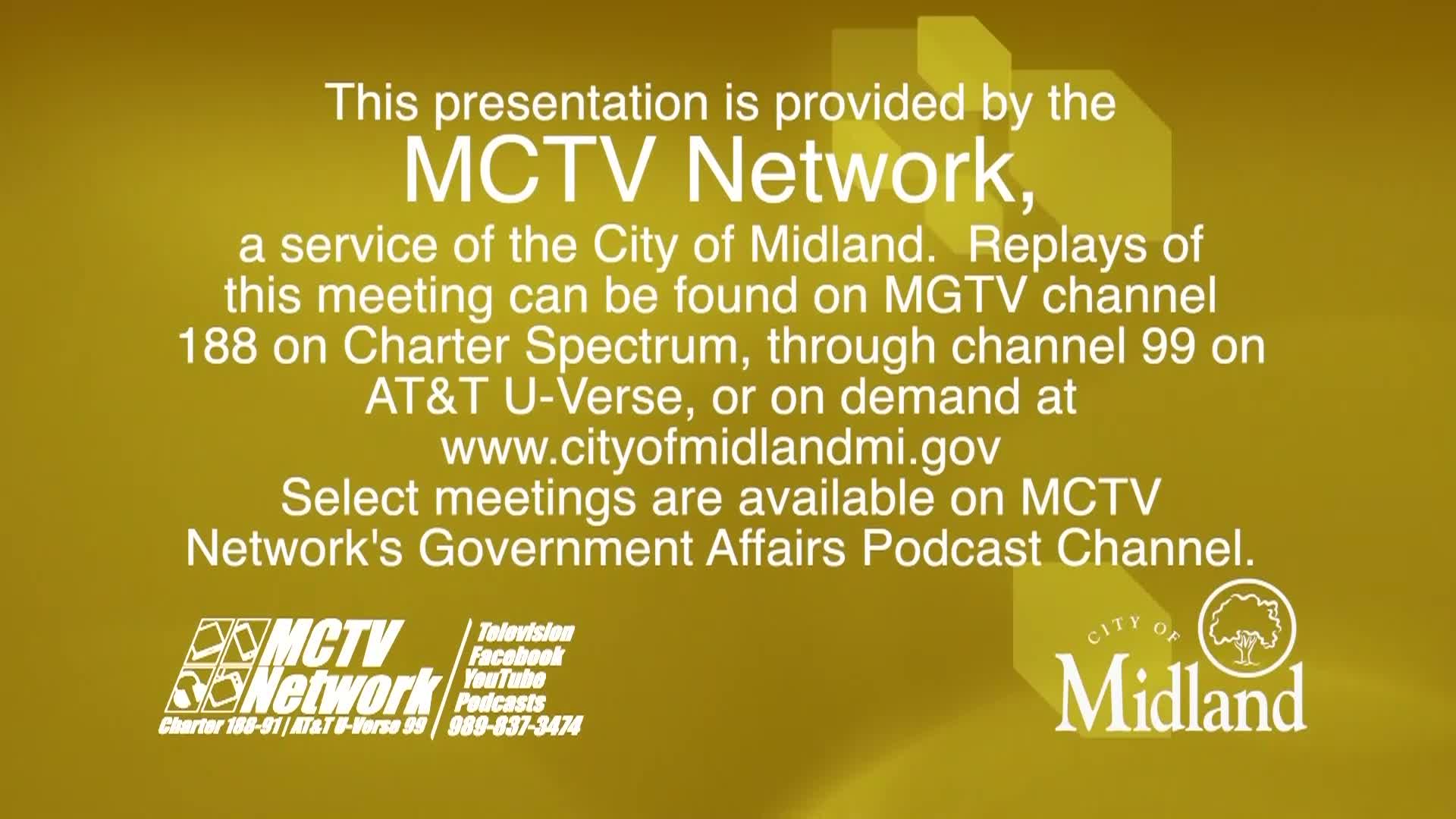 This presentation is provided by the
MCTV Network,
a service of the City of Midland. Replays of this meeting can be found on MGTV channel 188 on Charter Spectrum, through channel 99 on AT&T U-Verse, or on demand at www.cityofmidlandmi.gov
Select meetings are available on MCTV Network's Government Affairs Podcast Channel.

MCTV Network
Charter 188-91 | AT&T U-Verse 99
Television
Facebook
YouTube
Podcasts
989-837-3474

CITY OF
Midland